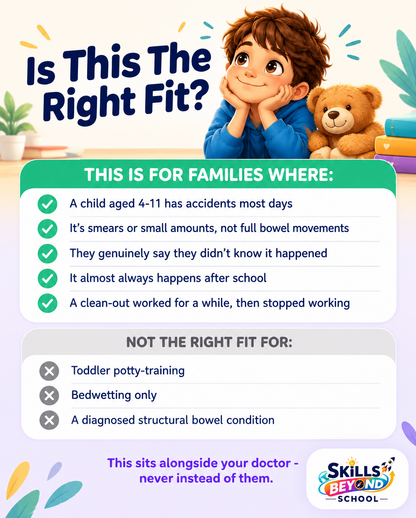 Is This The Right Fit?

THIS IS FOR FAMILIES WHERE:

A child aged 4-11 has accidents most days

It's smears or small amounts, not full bowel movements

They genuinely say they didn't know it happened

It almost always happens after school

A clean-out worked for a while, then stopped working

NOT THE RIGHT FIT FOR:

Toddler potty-training

Bedwetting only

A diagnosed structural bowel condition

This sits alongside your doctor - never instead of them.

SKILLS BEYOND SCHOOL